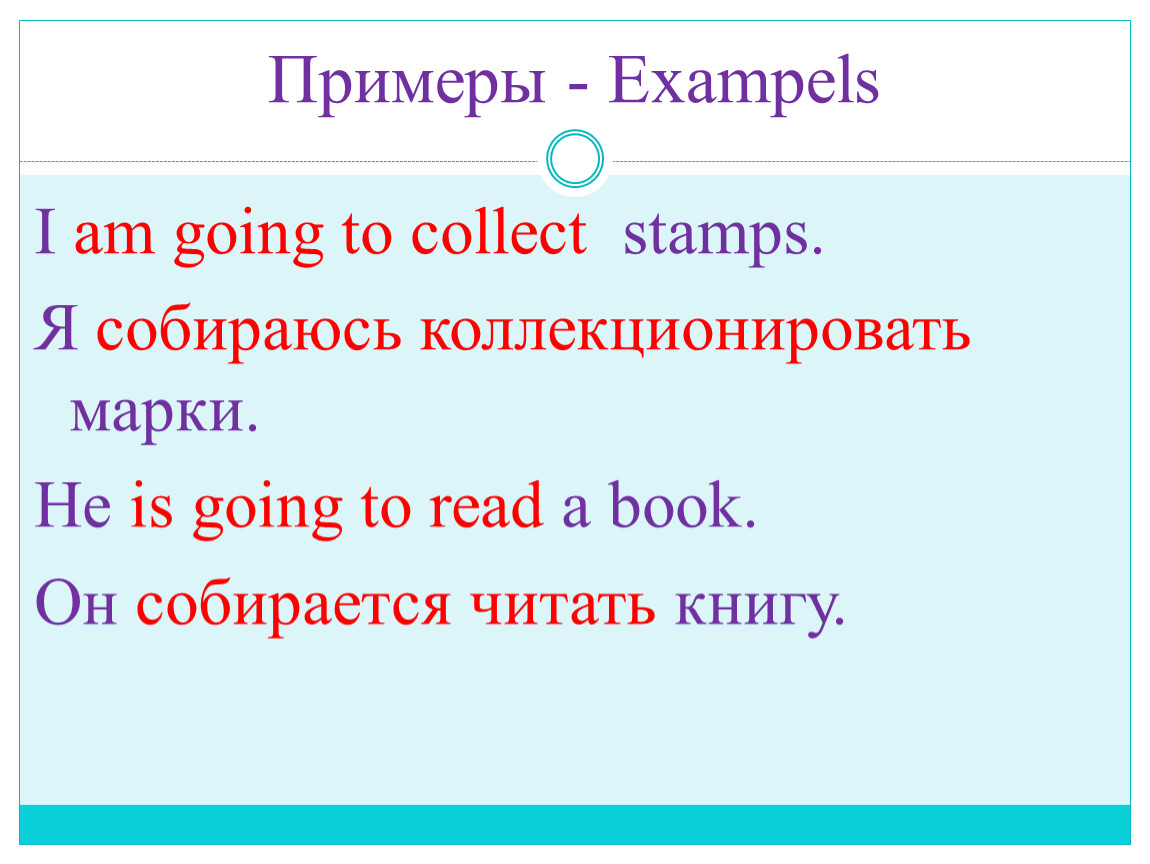 Примеры - Exampels

I am going to collect stamps.

Я собираюсь коллекционировать марки.

He is going to read a book.

Он собирается читать книгу.